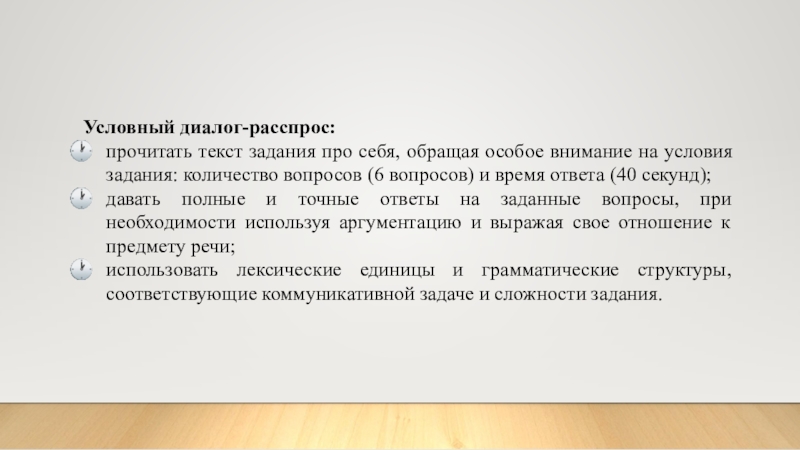 Условный диалог-расспрос:

прочитать текст задания про себя, обращая особое внимание на условия задания: количество вопросов (6 вопросов) и время ответа (40 секунд);

давать полные и точные ответы на заданные вопросы, при необходимости используя аргументацию и выражая свое отношение к предмету речи;

использовать лексические единицы и грамматические структуры, соответствующие коммуникативной задаче и сложности задания.